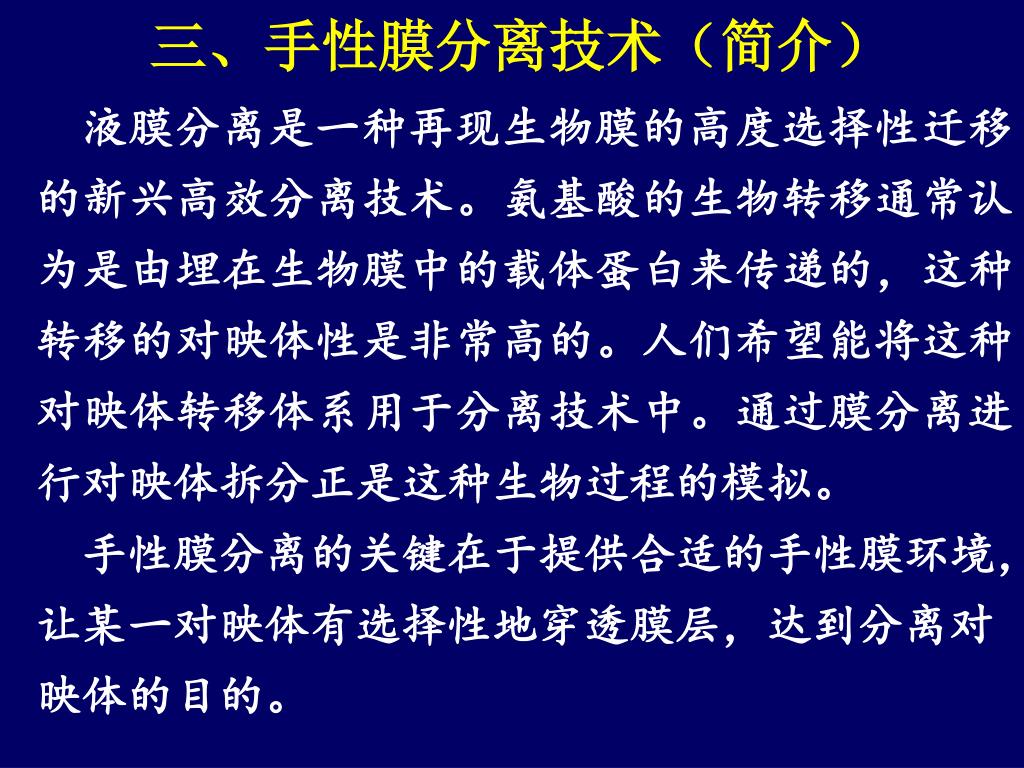 三、手性膜分离技术（简介）

液膜分离是一种再现生物膜的高度选择性迁移的新兴高效分离技术。氨基酸的生物转移通常认为是由埋在生物膜中的载体蛋白来传递的，这种转移的对映体性是非常高的。人们希望能将这种对映体转移体系用于分离技术中。通过膜分离进行对映体拆分正是这种生物过程的模拟。

手性膜分离的关键在于提供合适的手性膜环境，让某一对映体有选择性地穿透膜层，达到分离对映体的目的。